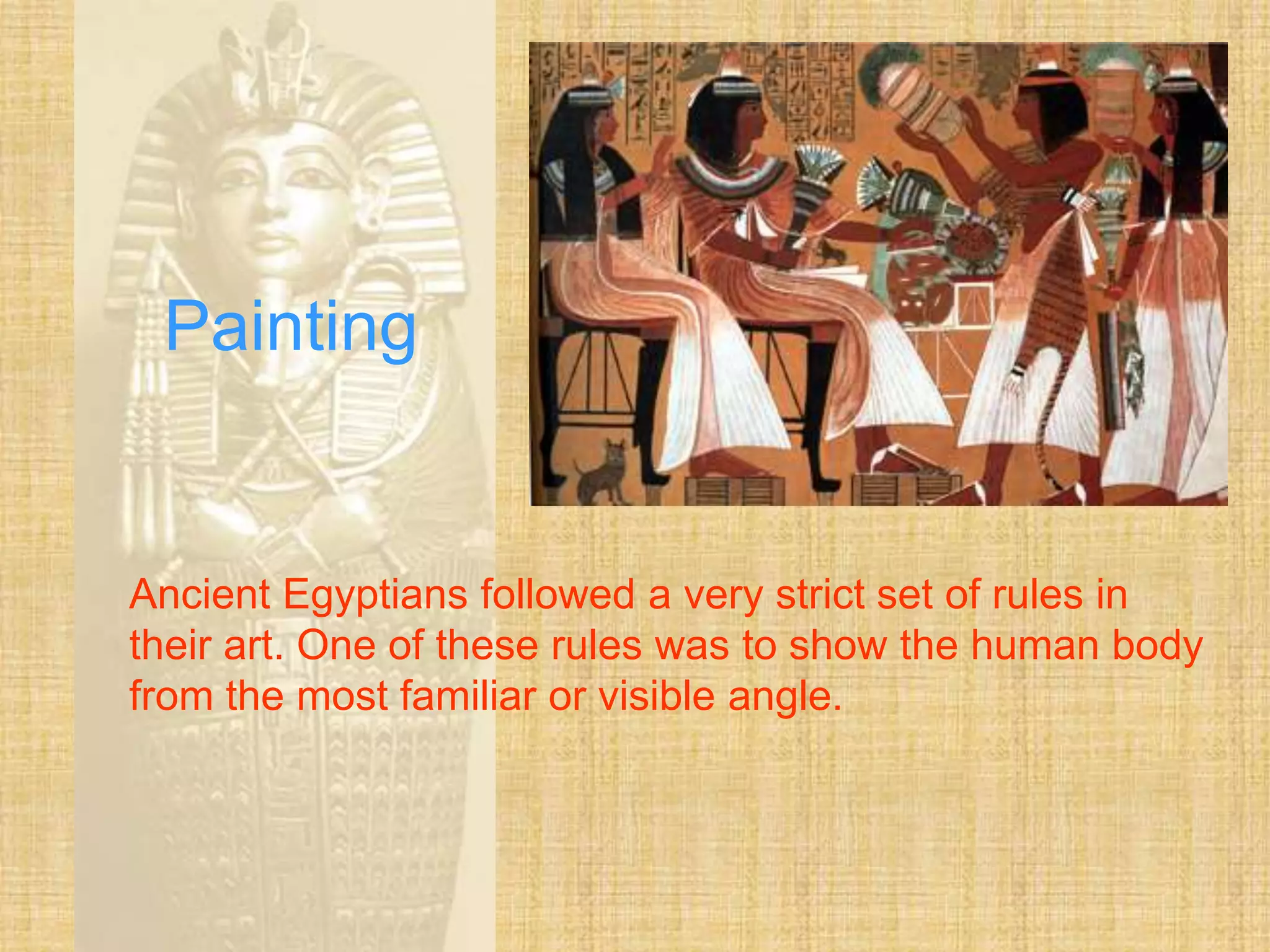 Painting

Ancient Egyptians followed a very strict set of rules in their art. One of these rules was to show the human body from the most familiar or visible angle.